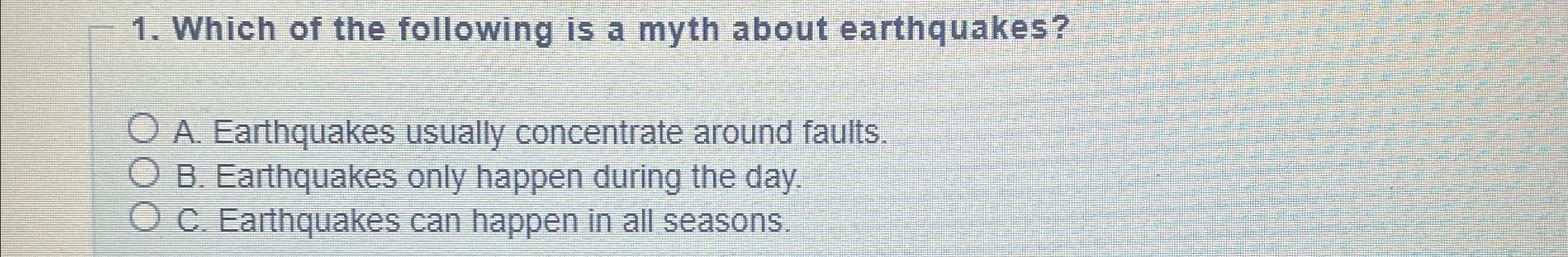 1. Which of the following is a myth about earthquakes?

A. Earthquakes usually concentrate around faults.
B. Earthquakes only happen during the day.
C. Earthquakes can happen in all seasons.